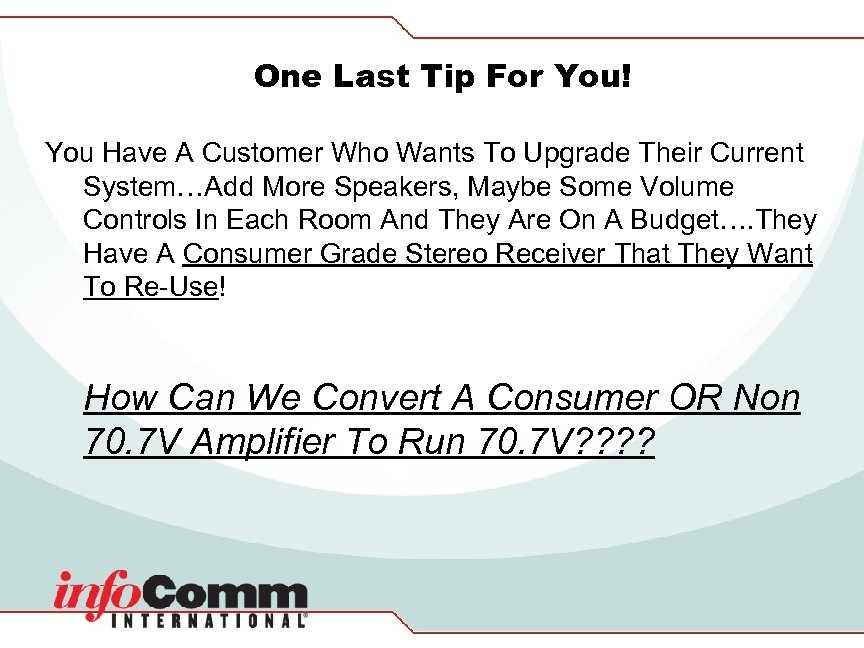 One Last Tip For You!

You Have A Customer Who Wants To Upgrade Their Current System…Add More Speakers, Maybe Some Volume Controls In Each Room And They Are On A Budget….They Have A Consumer Grade Stereo Receiver That They Want To Re-Use!

How Can We Convert A Consumer OR Non 70.7V Amplifier To Run 70.7V????

infoComm INTERNATIONAL®